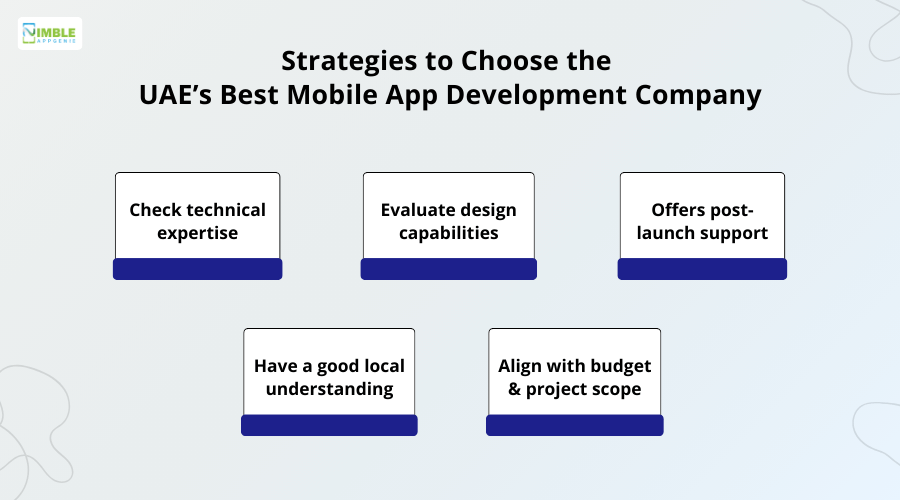 NIMBLE APPGENIE

Strategies to Choose the UAE's Best Mobile App Development Company

Check technical expertise

Evaluate design capabilities

Offers post-launch support

Have a good local understanding

Align with budget & project scope